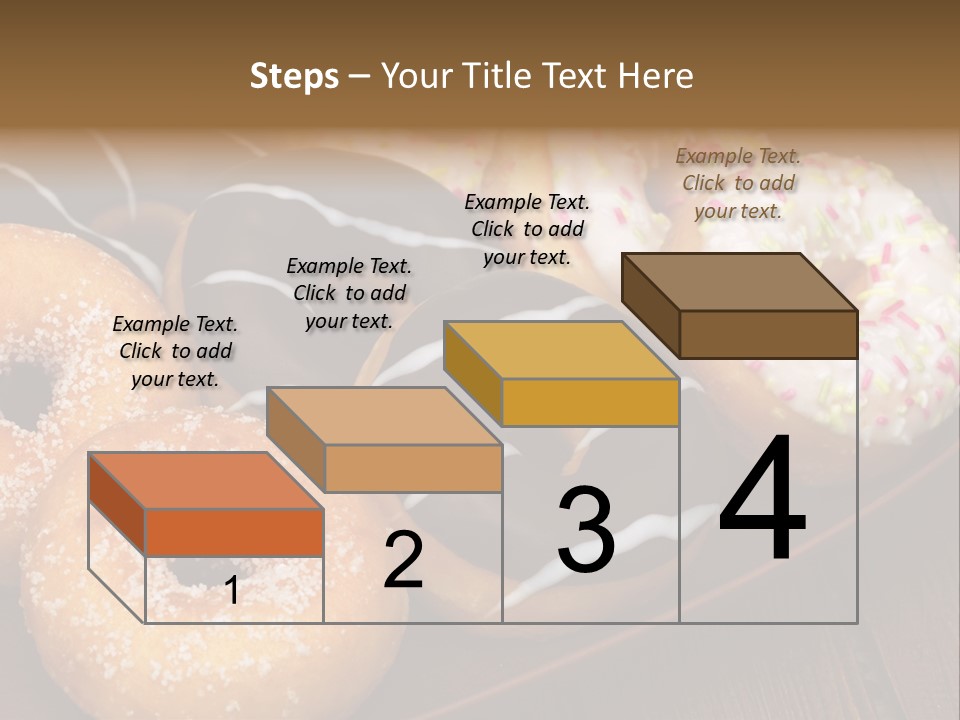 Steps – Your Title Text Here

Example Text. Click to add your text.

Example Text. Click to add your text.

Example Text. Click to add your text.

Example Text. Click to add your text.

1

2

3

4